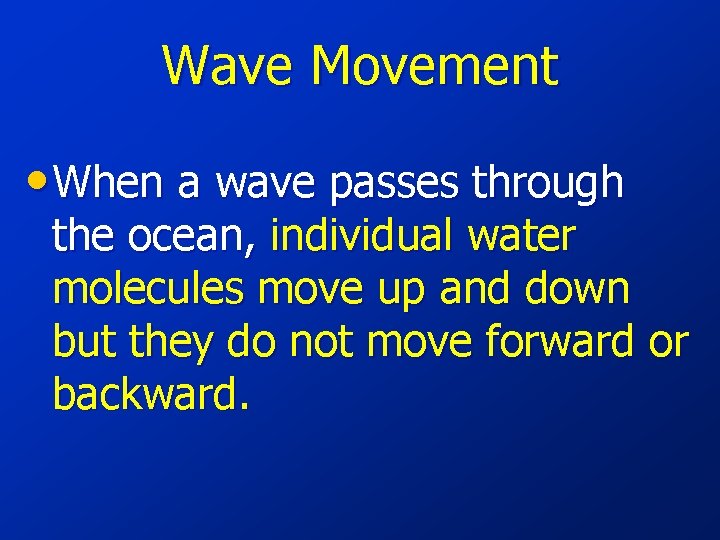 Wave Movement

• When a wave passes through the ocean, individual water molecules move up and down but they do not move forward or backward.